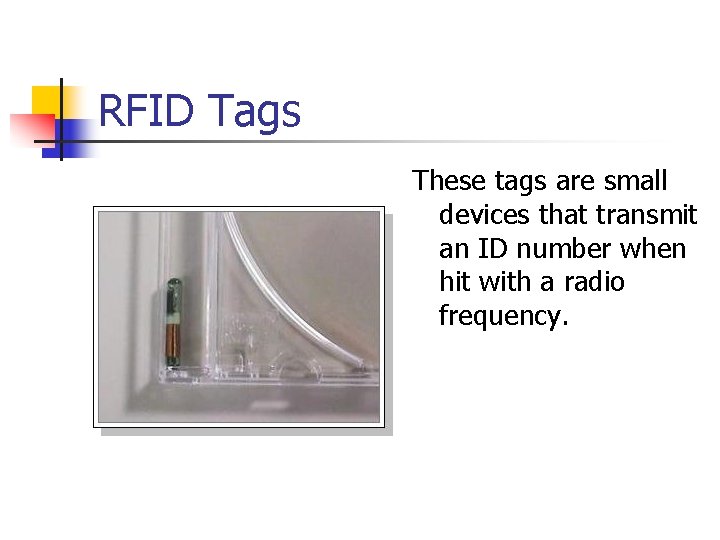 RFID Tags

These tags are small devices that transmit an ID number when hit with a radio frequency.